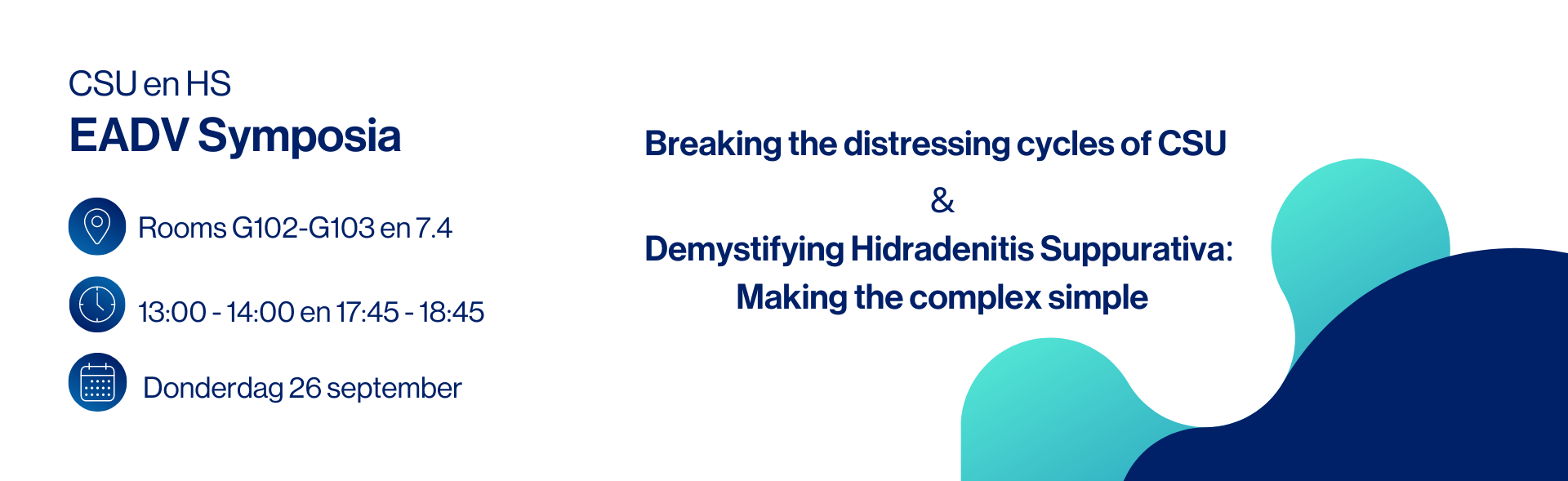 CSU en HS
EADV Symposia

Rooms G102-G103 en 7.4

13:00 - 14:00 en 17:45 - 18:45

Donderdag 26 september

Breaking the distressing cycles of CSU
&
Demystifying Hidradenitis Suppurativa:
Making the complex simple